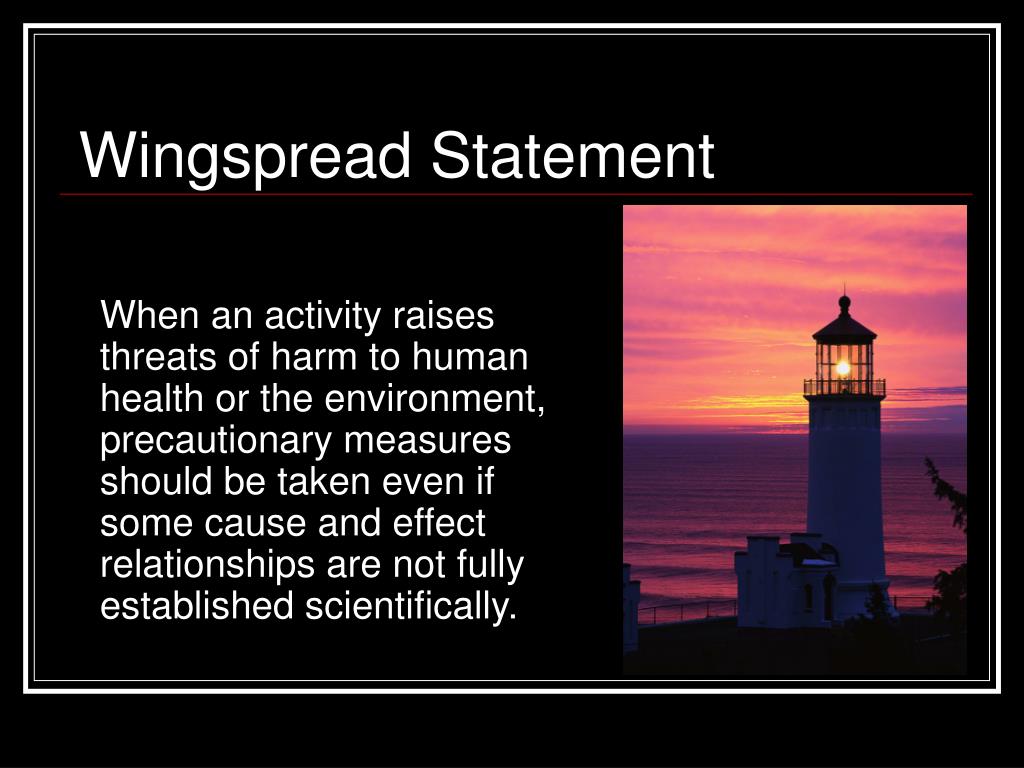 Wingspread Statement

When an activity raises threats of harm to human health or the environment, precautionary measures should be taken even if some cause and effect relationships are not fully established scientifically.